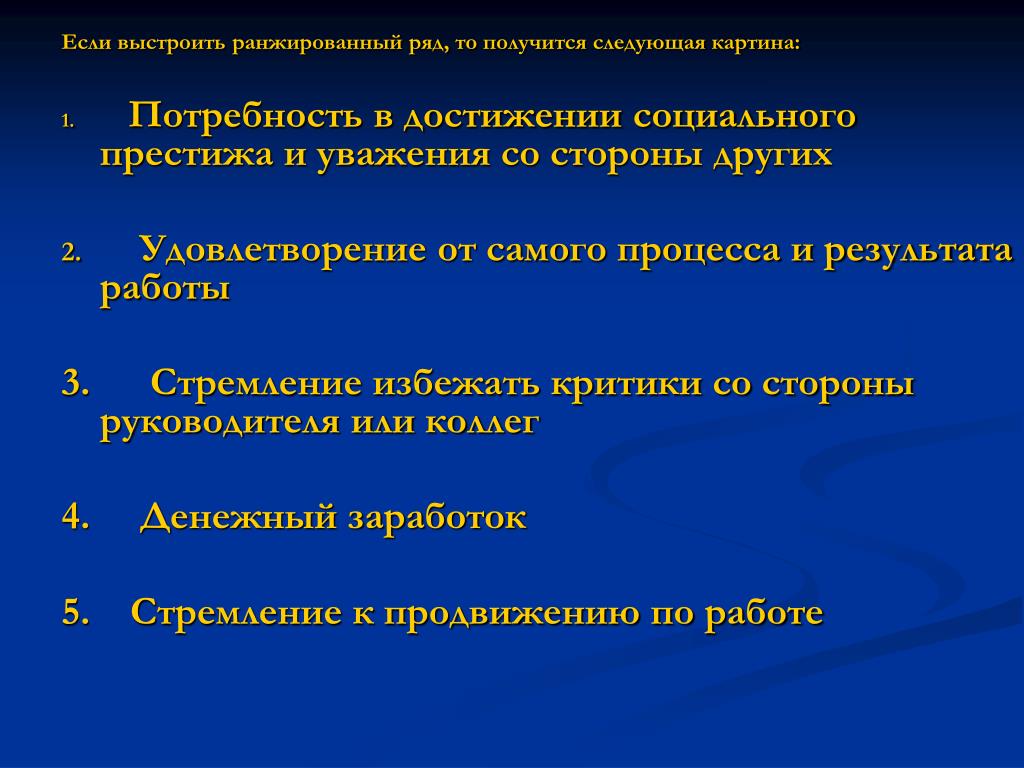 Если выстроить ранжированный ряд, то получится следующая картина:

1. Потребность в достижении социального престижа и уважения со стороны других

2. Удовлетворение от самого процесса и результата работы

3. Стремление избежать критики со стороны руководителя или коллег

4. Денежный заработок

5. Стремление к продвижению по работе